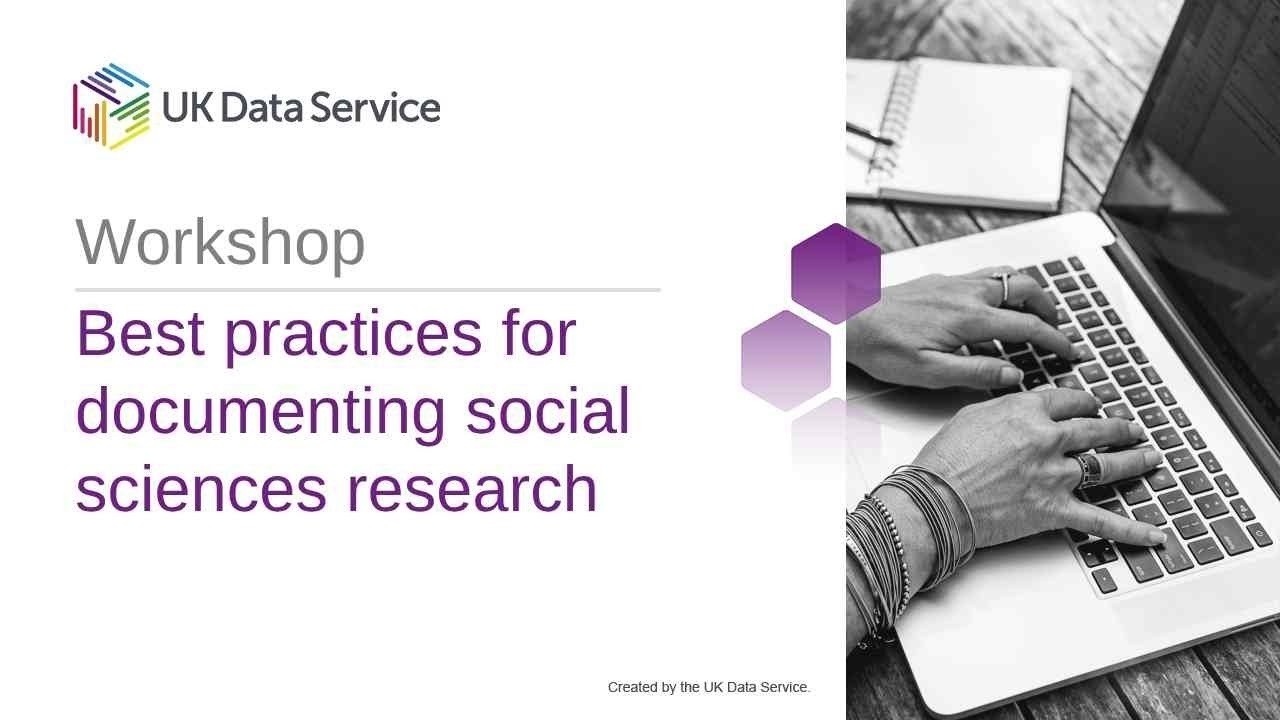 UK Data Service

Workshop

Best practices for documenting social sciences research

Created by the UK Data Service.